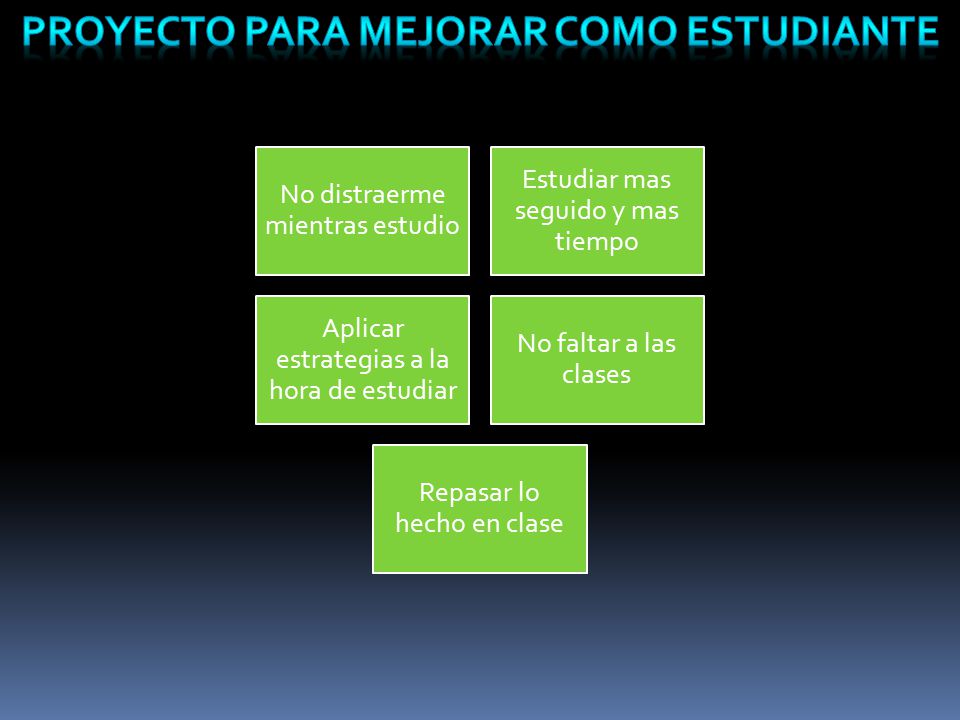 PROYECTO PARA MEJORAR COMO ESTUDIANTE

No distraerme mientras estudio

Estudiar mas seguido y mas tiempo

Aplicar estrategias a la hora de estudiar

No faltar a las clases

Repasar lo hecho en clase